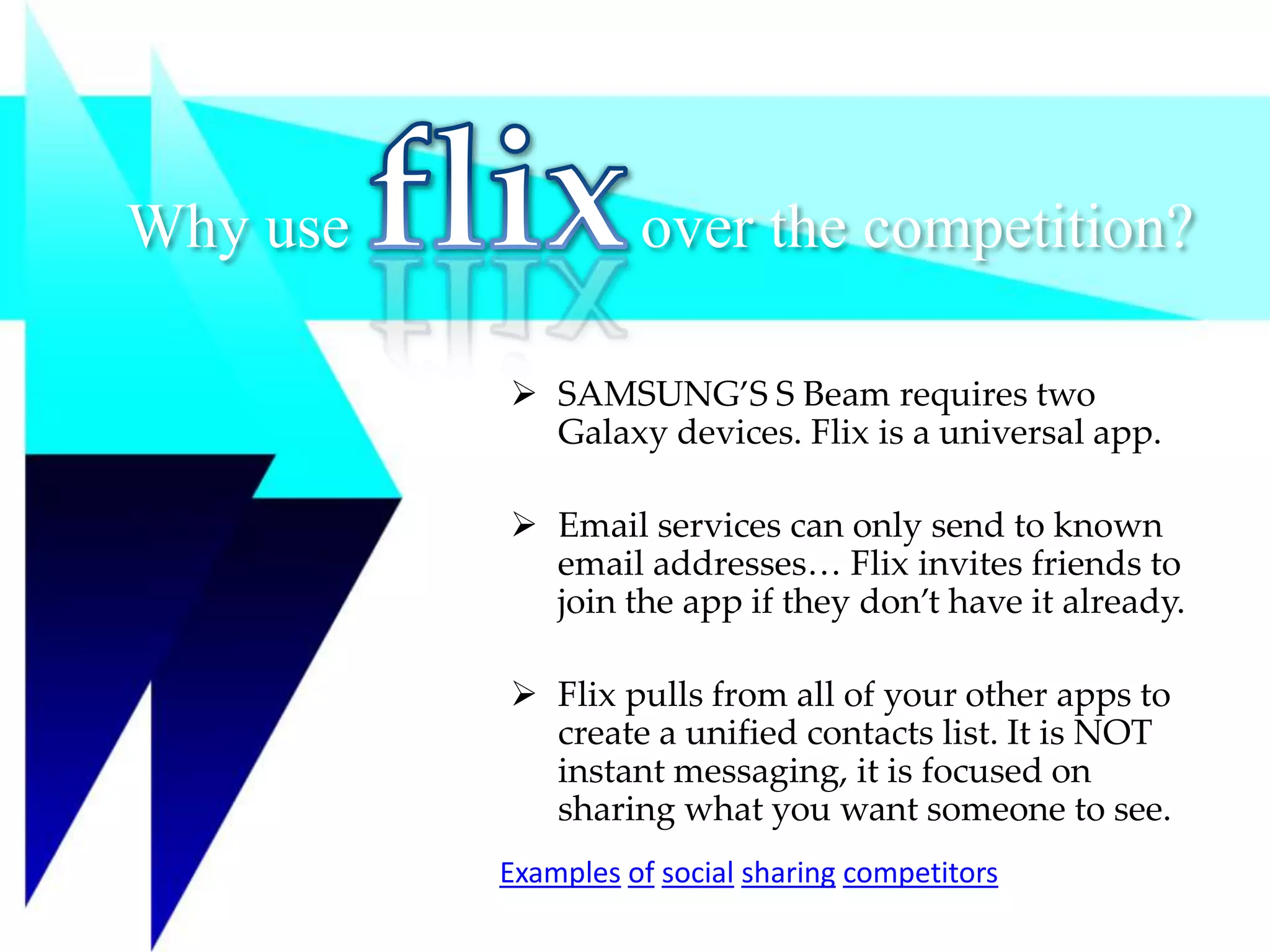 Why use flix over the competition?

➢ SAMSUNG'S S Beam requires two Galaxy devices. Flix is a universal app.

➢ Email services can only send to known email addresses… Flix invites friends to join the app if they don't have it already.

➢ Flix pulls from all of your other apps to create a unified contacts list. It is NOT instant messaging, it is focused on sharing what you want someone to see.

Examples of social sharing competitors